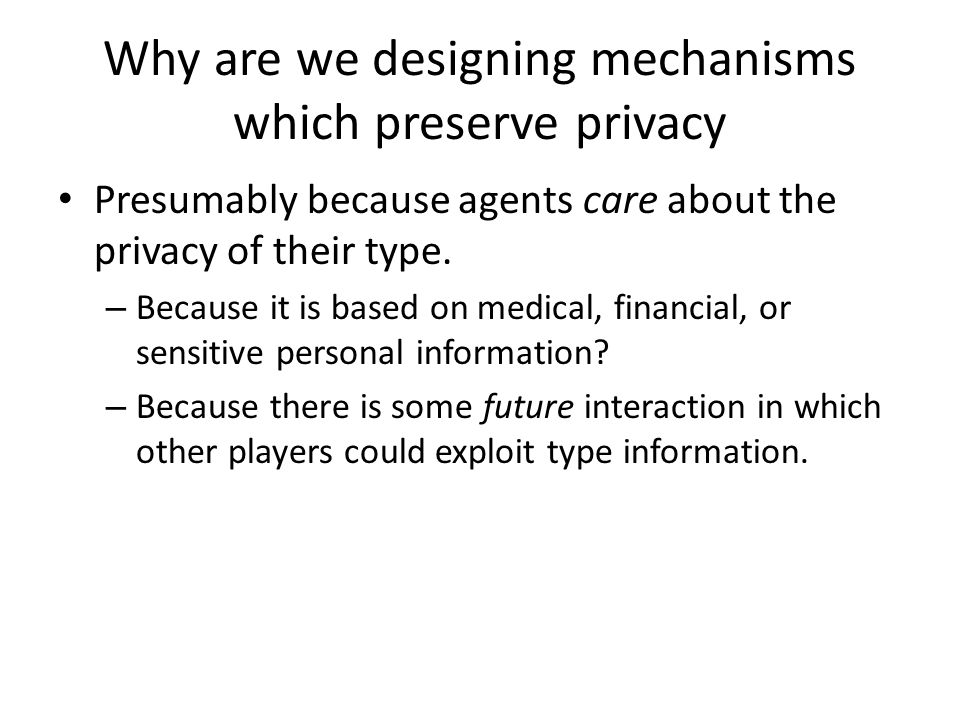 Why are we designing mechanisms which preserve privacy

• Presumably because agents care about the privacy of their type.

– Because it is based on medical, financial, or sensitive personal information?

– Because there is some future interaction in which other players could exploit type information.